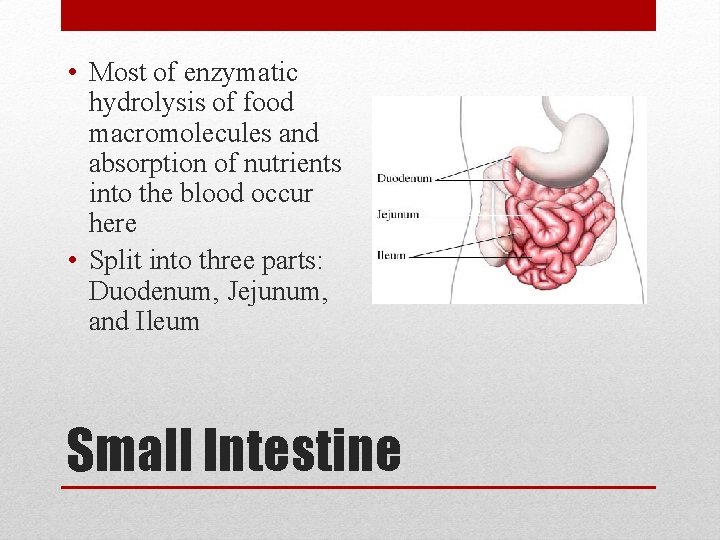 • Most of enzymatic hydrolysis of food macromolecules and absorption of nutrients into the blood occur here
• Split into three parts: Duodenum, Jejunum, and Ileum

Duodenum
Jejunum
Ileum

Small Intestine